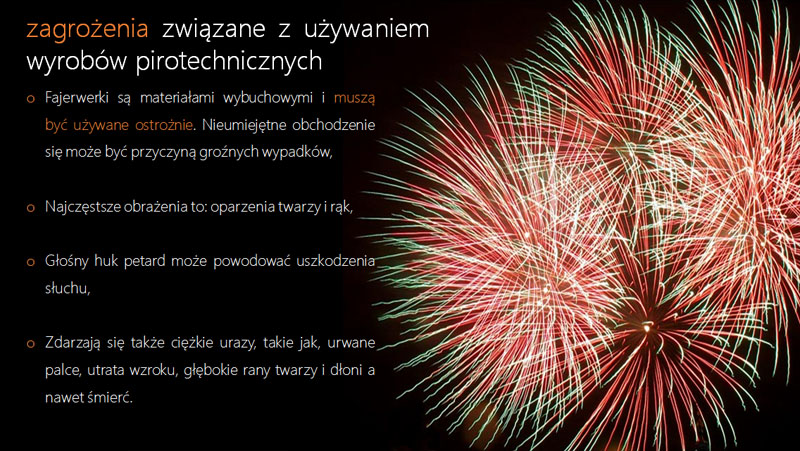 zagrożenia związane z używaniem wyrobów pirotechnicznych

o Fajerwerki są materiałami wybuchowymi i muszą być używane ostrożnie. Nieumiejętne obchodzenie się może być przyczyną groźnych wypadków,

o Najczęstsze obrażenia to: oparzenia twarzy i rąk,

o Głośny huk petard może powodować uszkodzenia słuchu,

o Zdarzają się także ciężkie urazy, takie jak, urwane palce, utrata wzroku, głębokie rany twarzy i dłoni a nawet śmierć.